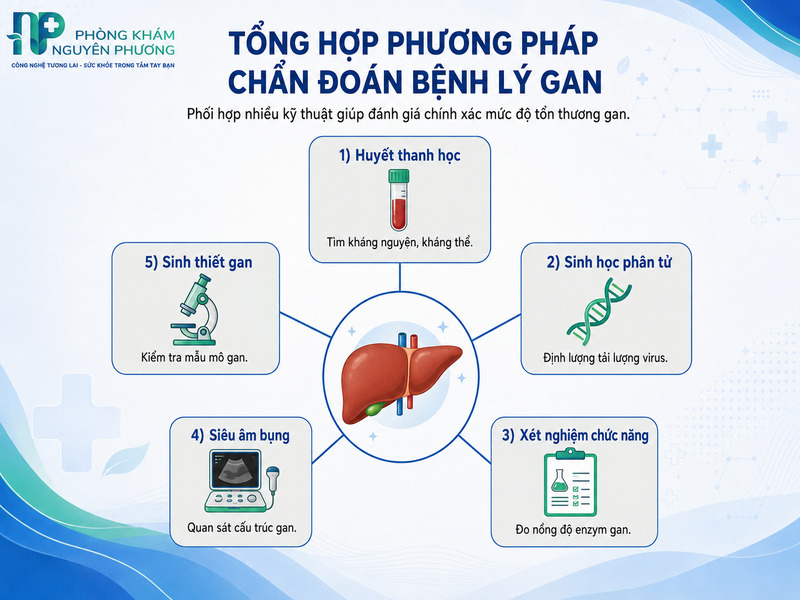 PHÒNG KHÁM NGUYÊN PHƯƠNG
CÔNG NGHỆ TƯƠNG LAI - SỨC KHỎE TRONG TẦM TAY BẠN

TỔNG HỢP PHƯƠNG PHÁP CHẨN ĐOÁN BỆNH LÝ GAN

Phối hợp nhiều kỹ thuật giúp đánh giá chính xác mức độ tổn thương gan.

1) Huyết thanh học
Tìm kháng nguyên, kháng thể.

2) Sinh học phân tử
Định lượng tải lượng virus.

3) Xét nghiệm chức năng
Đo nồng độ enzym gan.

4) Siêu âm bụng
Quan sát cấu trúc gan.

5) Sinh thiết gan
Kiểm tra mẫu mô gan.